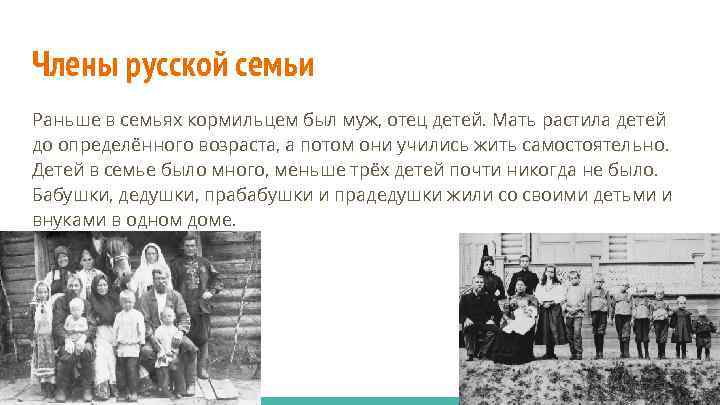 Члены русской семьи

Раньше в семьях кормильцем был муж, отец детей. Мать растила детей до определённого возраста, а потом они учились жить самостоятельно. Детей в семье было много, меньше трёх детей почти никогда не было. Бабушки, дедушки, прабабушки и прадедушки жили со своими детьми и внуками в одном доме.